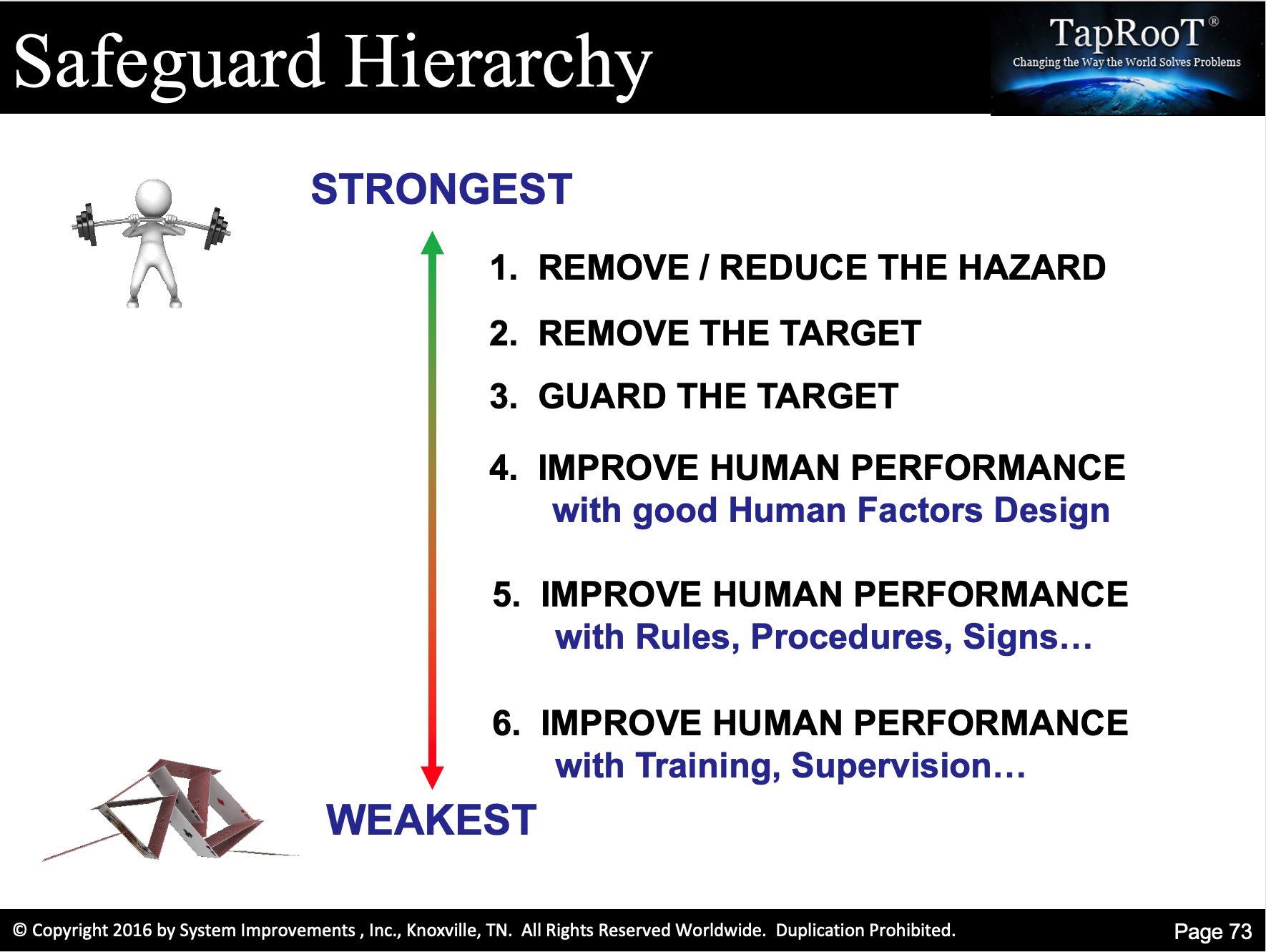 Safeguard Hierarchy

TapRooT®
Changing the Way the World Solves Problems

STRONGEST

1. REMOVE / REDUCE THE HAZARD

2. REMOVE THE TARGET

3. GUARD THE TARGET

4. IMPROVE HUMAN PERFORMANCE with good Human Factors Design

5. IMPROVE HUMAN PERFORMANCE with Rules, Procedures, Signs…

6. IMPROVE HUMAN PERFORMANCE with Training, Supervision…

WEAKEST

© Copyright 2016 by System Improvements , Inc., Knoxville, TN. All Rights Reserved Worldwide. Duplication Prohibited.

Page 73